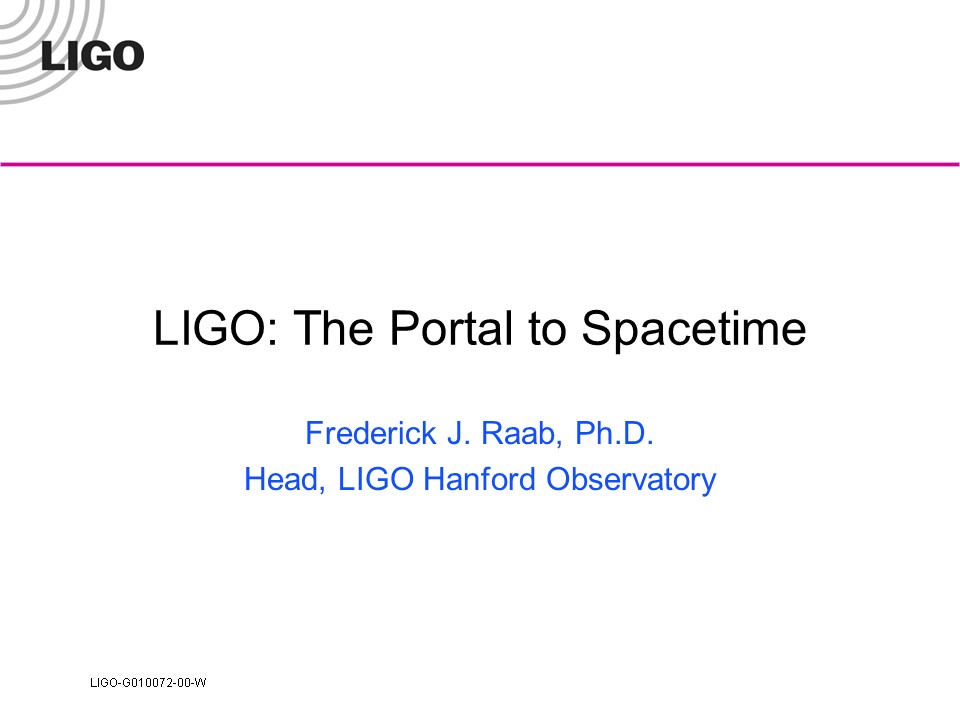 LIGO

LIGO: The Portal to Spacetime

Frederick J. Raab, Ph.D.
Head, LIGO Hanford Observatory

LIGO-G010072-00-W